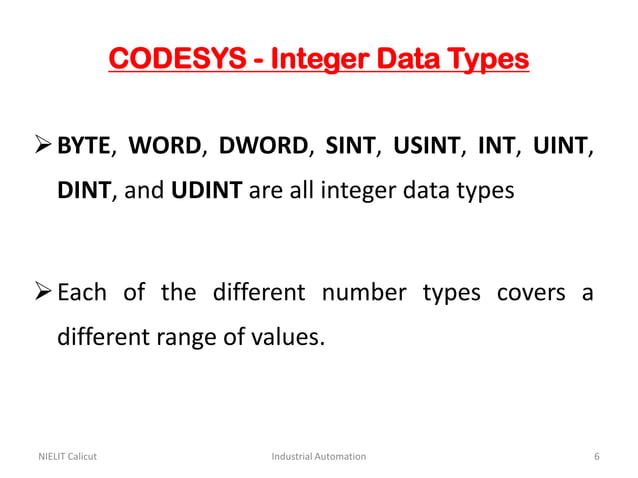 CODESYS - Integer Data Types

➢ BYTE, WORD, DWORD, SINT, USINT, INT, UINT, DINT, and UDINT are all integer data types

➢ Each of the different number types covers a different range of values.

NIELIT Calicut
Industrial Automation
6